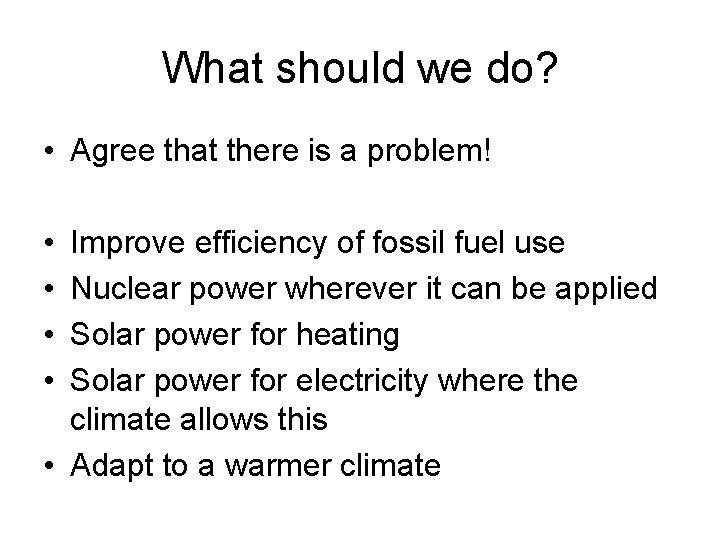 What should we do?

• Agree that there is a problem!

• Improve efficiency of fossil fuel use
• Nuclear power wherever it can be applied
• Solar power for heating
• Solar power for electricity where the climate allows this
• Adapt to a warmer climate